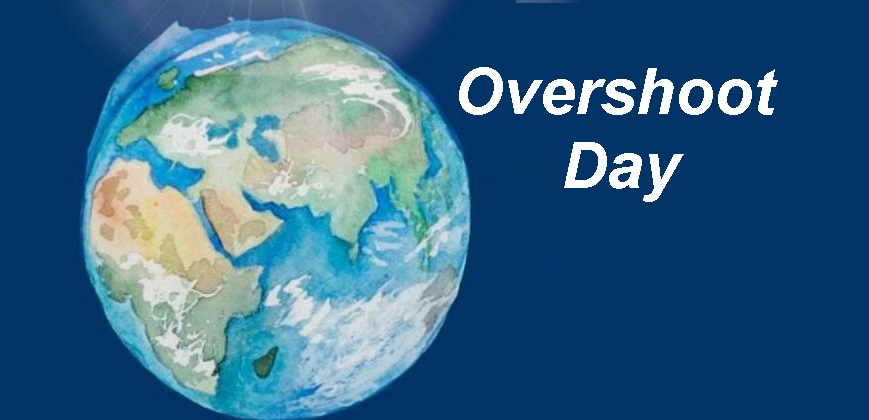 Overshoot Day